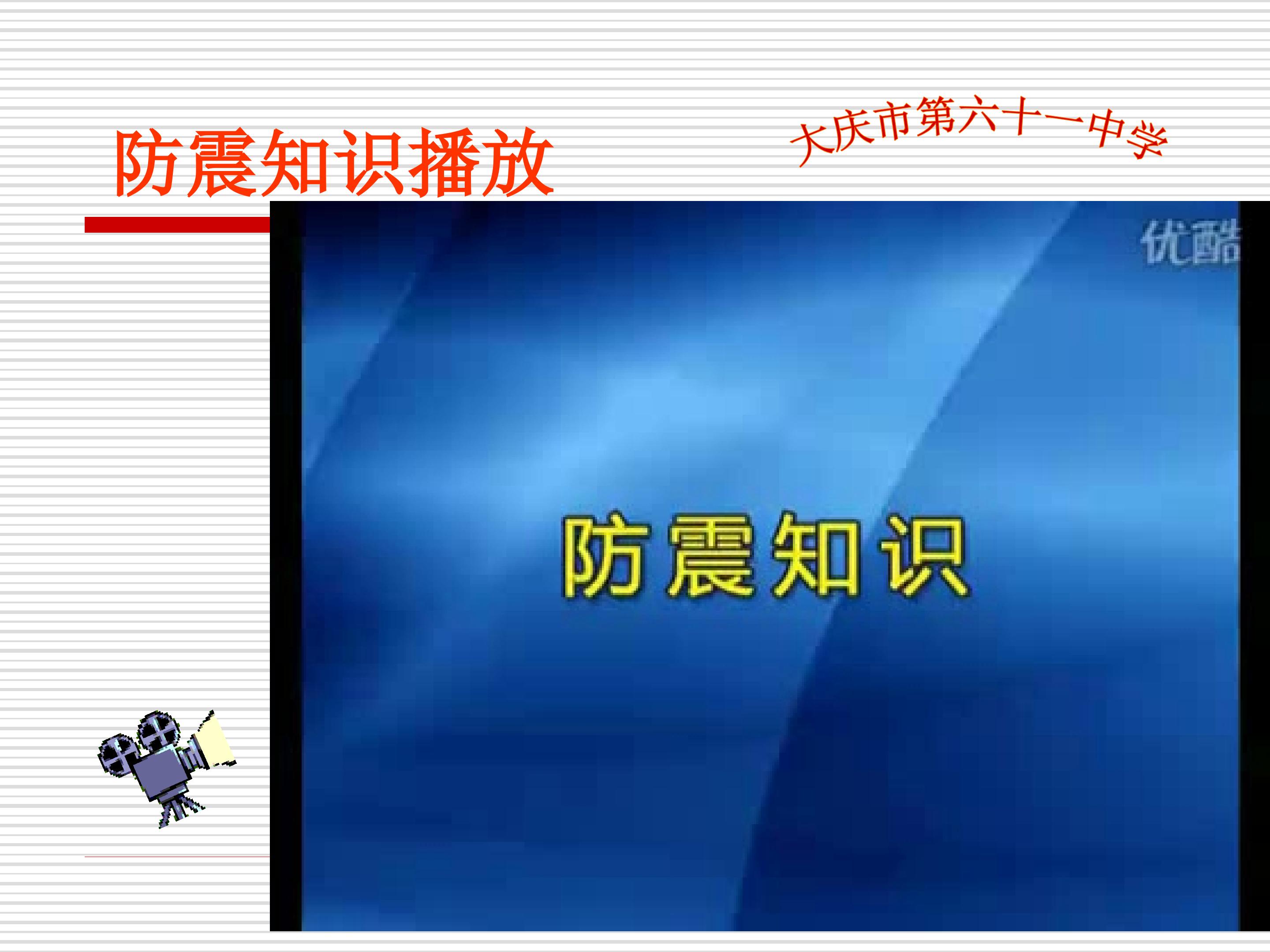 防震知识播放

大庆市第六十一中学

优酷

防震知识